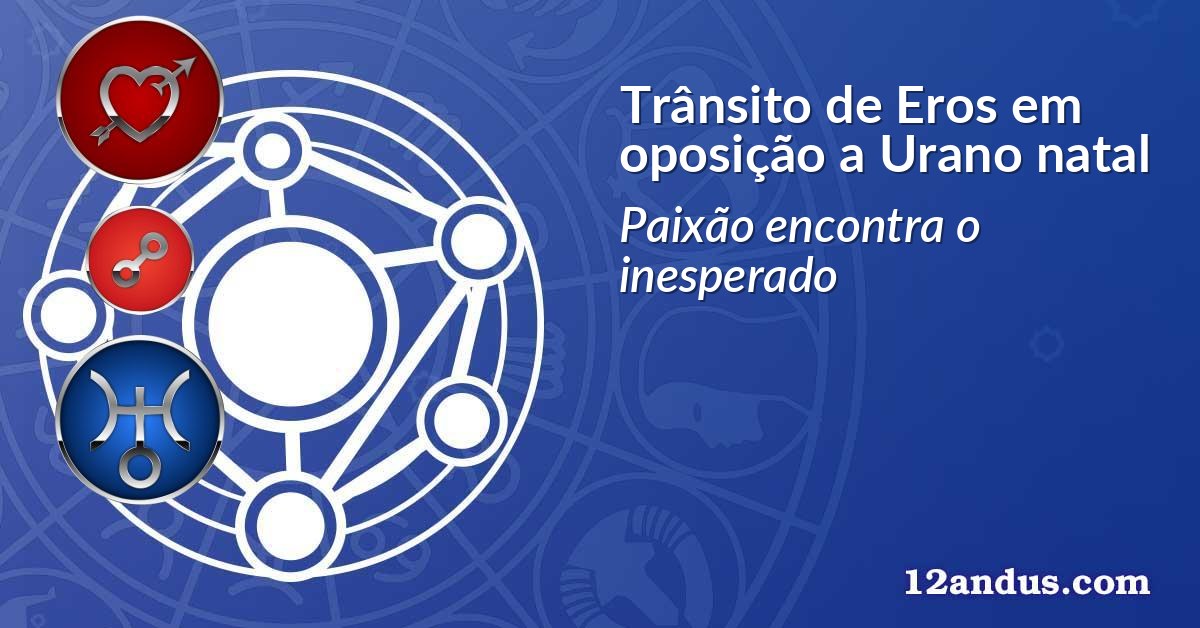 Trânsito de Eros em oposição a Urano natal

Paixão encontra o inesperado

12andus.com